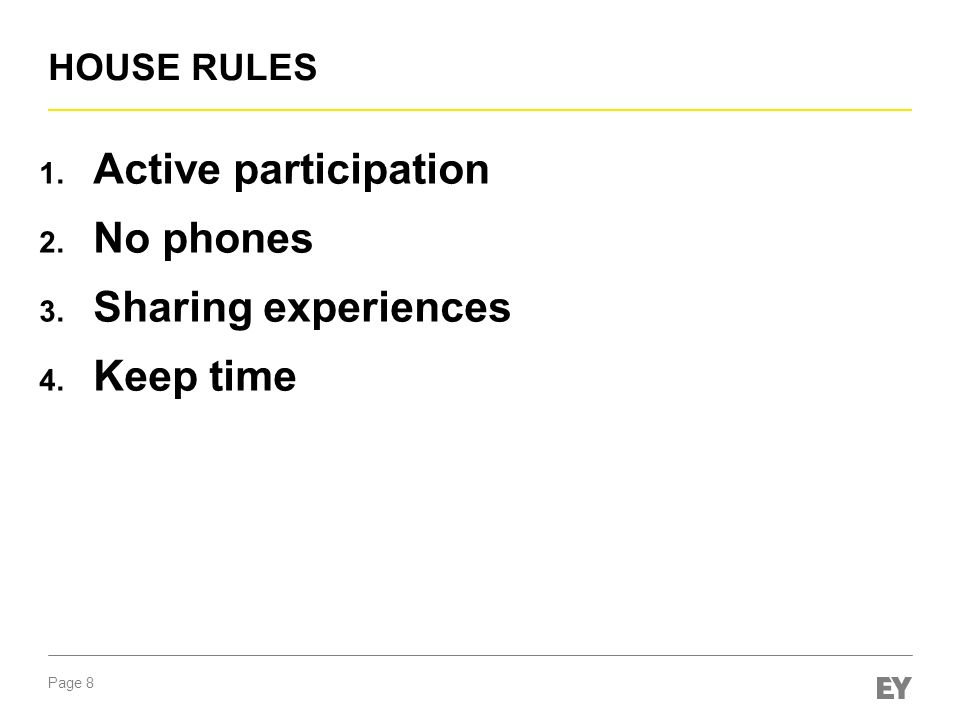 HOUSE RULES

1. Active participation
2. No phones
3. Sharing experiences
4. Keep time

Page 8

EY